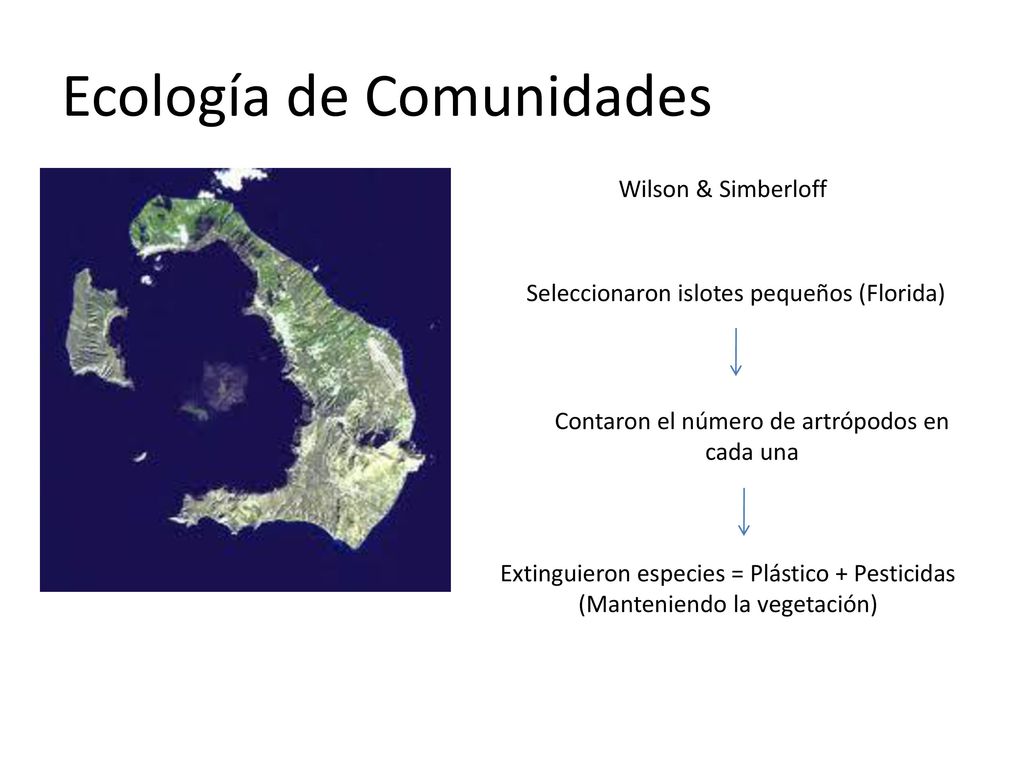 Ecología de Comunidades

Wilson & Simberloff

Seleccionaron islotes pequeños (Florida)

Contaron el número de artrópodos en cada una

Extinguieron especies = Plástico + Pesticidas
(Manteniendo la vegetación)